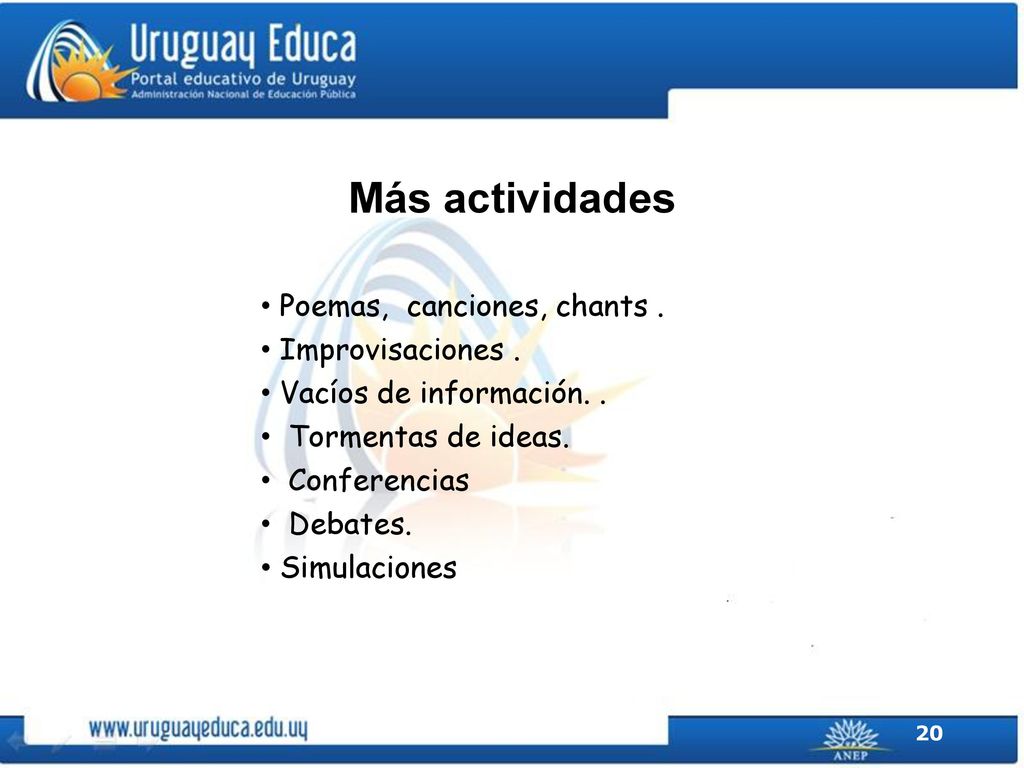 Uruguay Educa
Portal educativo de Uruguay
Administración Nacional de Educación Pública

Más actividades

• Poemas, canciones, chants .
• Improvisaciones .
• Vacíos de información. .
• Tormentas de ideas.
• Conferencias
• Debates.
• Simulaciones

www.uruguayeduca.edu.uy
ANEP
20